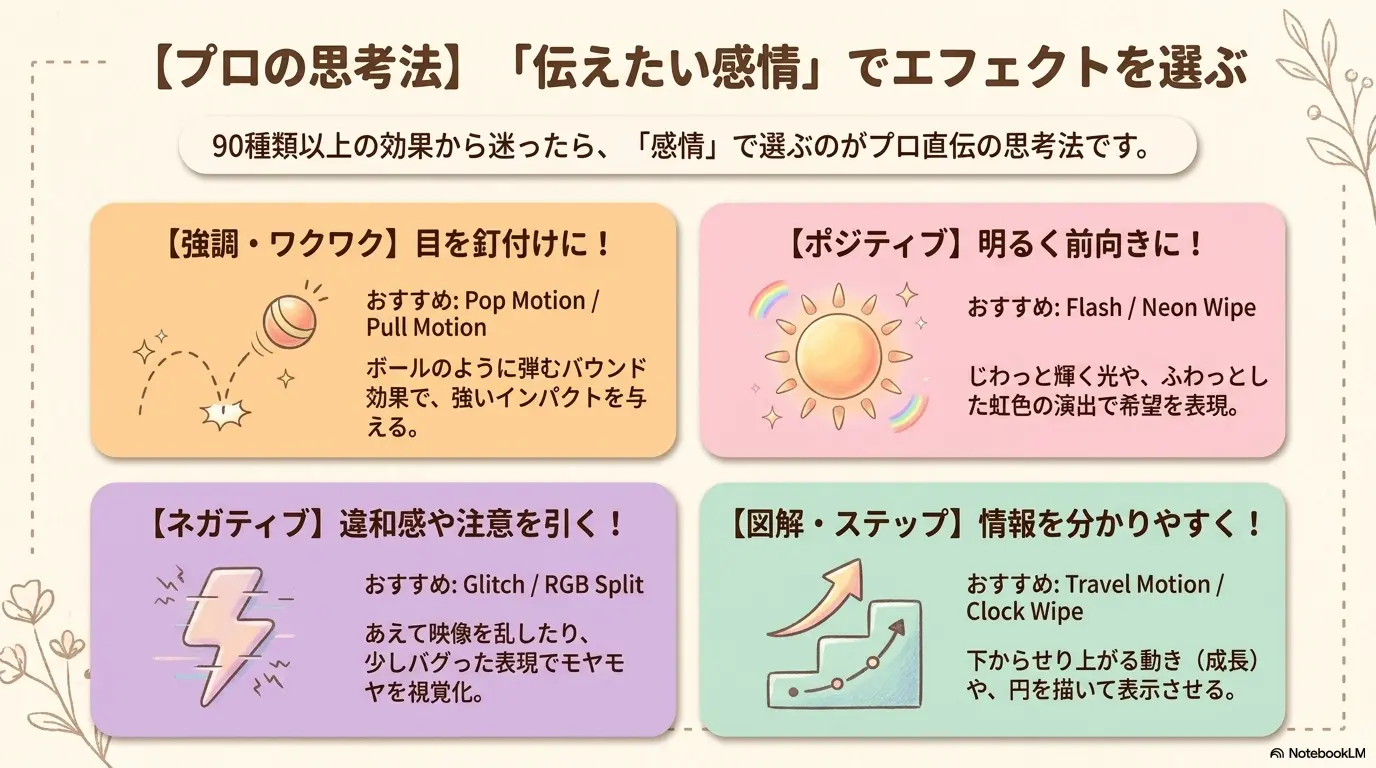 【プロの思考法】「伝えたい感情」でエフェクトを選ぶ

90種類以上の効果から迷ったら、「感情」で選ぶのがプロ直伝の思考法です。

【強調・ワクワク】目を釘付けに！

おすすめ: Pop Motion / Pull Motion

ボールのように弾むバウンド効果で、強いインパクトを与える。

【ポジティブ】明るく前向きに！

おすすめ: Flash / Neon Wipe

じわっと輝く光や、ふわっとした虹色の演出で希望を表現。

【ネガティブ】違和感や注意を引く！

おすすめ: Glitch / RGB Split

あえて映像を乱したり、少しバグった表現でモヤモヤを視覚化。

【図解・ステップ】情報を分かりやすく！

おすすめ: Travel Motion / Clock Wipe

下からせり上がる動き（成長）や、円を描いて表示させる。

NotebookLM